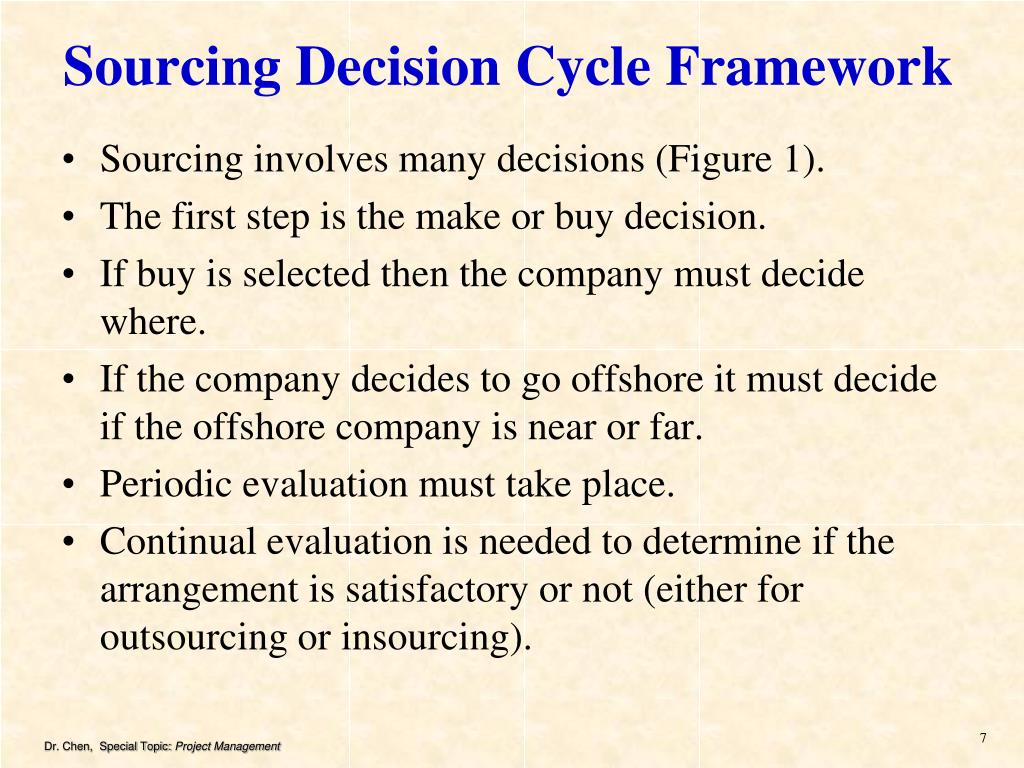 Sourcing Decision Cycle Framework

• Sourcing involves many decisions (Figure 1).
• The first step is the make or buy decision.
• If buy is selected then the company must decide where.
• If the company decides to go offshore it must decide if the offshore company is near or far.
• Periodic evaluation must take place.
• Continual evaluation is needed to determine if the arrangement is satisfactory or not (either for outsourcing or insourcing).

Dr. Chen, Special Topic: Project Management

7